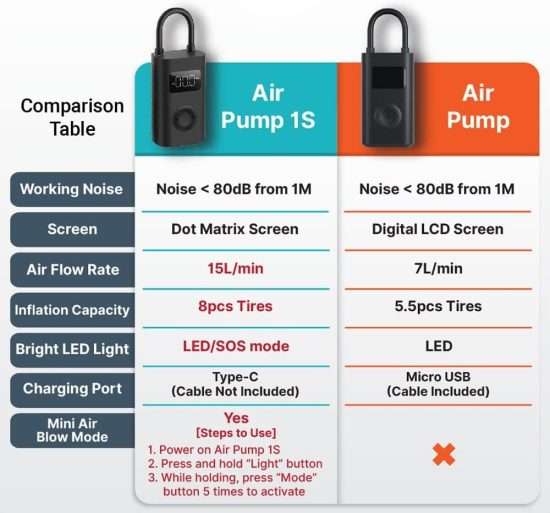 | Comparison Table | Air Pump 1S | Air Pump |
|---|---|---|
| Working Noise | Noise < 80dB from 1M | Noise < 80dB from 1M |
| Screen | Dot Matrix Screen | Digital LCD Screen |
| Air Flow Rate | 15L/min | 7L/min |
| Inflation Capacity | 8pcs Tires | 5.5pcs Tires |
| Bright LED Light | LED/SOS mode | LED |
| Charging Port | Type-C (Cable Not Included) | Micro USB (Cable Included) |
| Mini Air Blow Mode | Yes [Steps to Use] 1. Power on Air Pump 1S 2. Press and hold "Light" button 3. While holding, press "Mode" button 5 times to activate | ✖ |